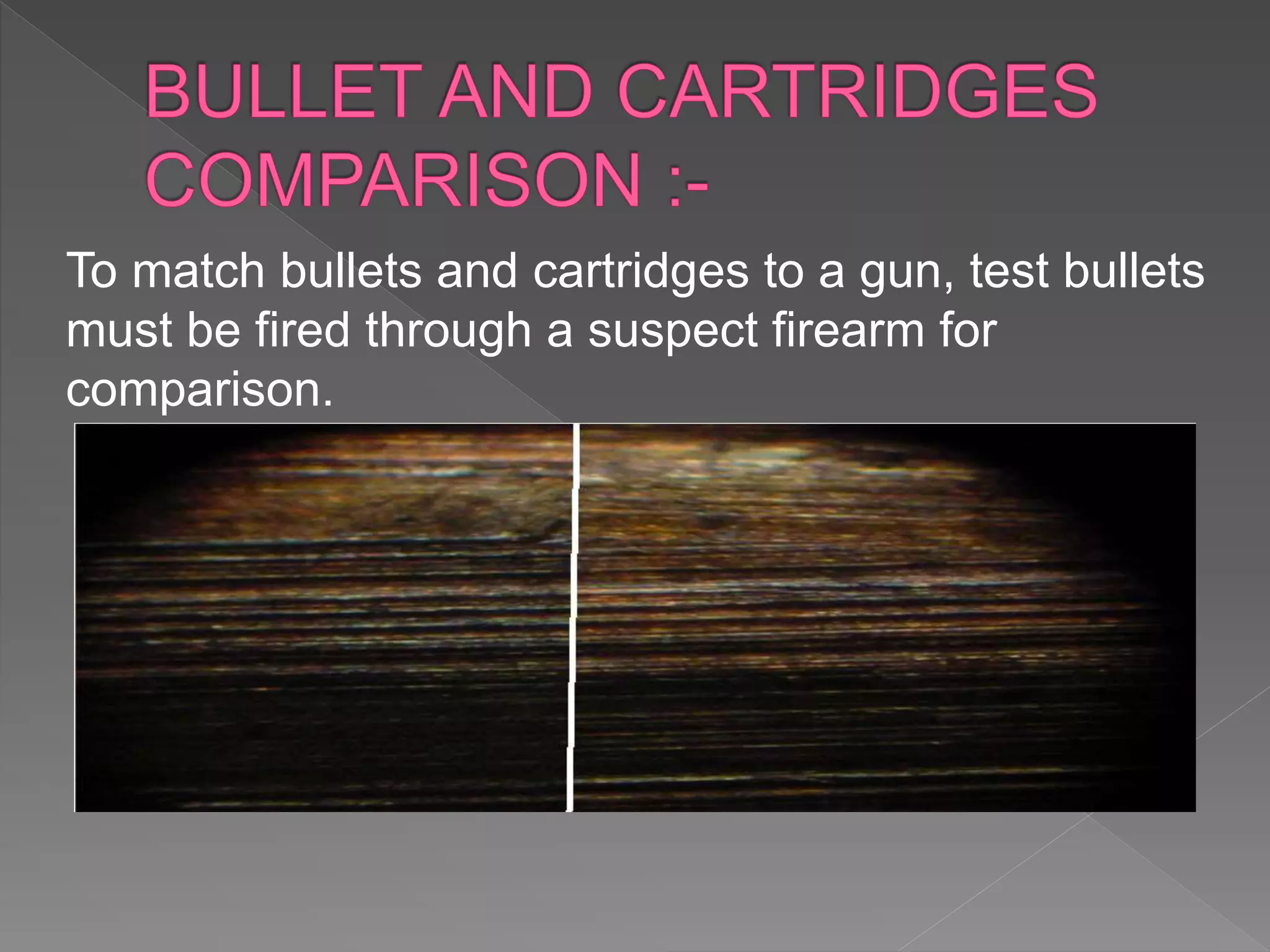 BULLET AND CARTRIDGES COMPARISON :-

To match bullets and cartridges to a gun, test bullets must be fired through a suspect firearm for comparison.